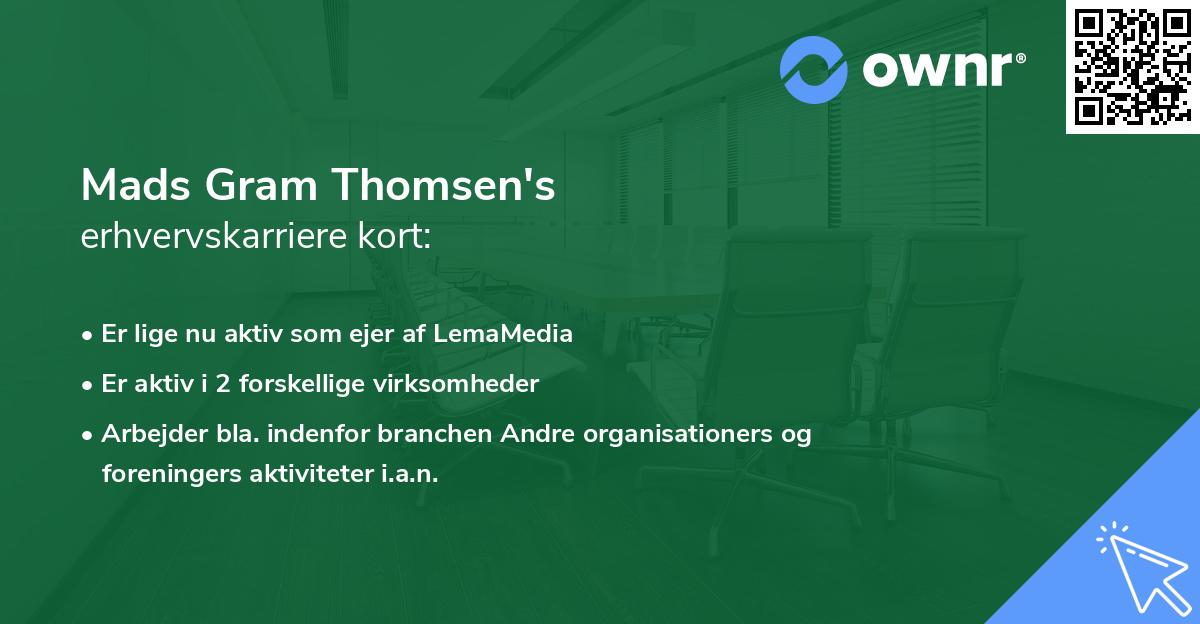 ownr®

Mads Gram Thomsen's
erhvervskarriere kort:

• Er lige nu aktiv som ejer af LemaMedia
• Er aktiv i 2 forskellige virksomheder
• Arbejder bla. indenfor branchen Andre organisationers og foreningers aktiviteter i.a.n.